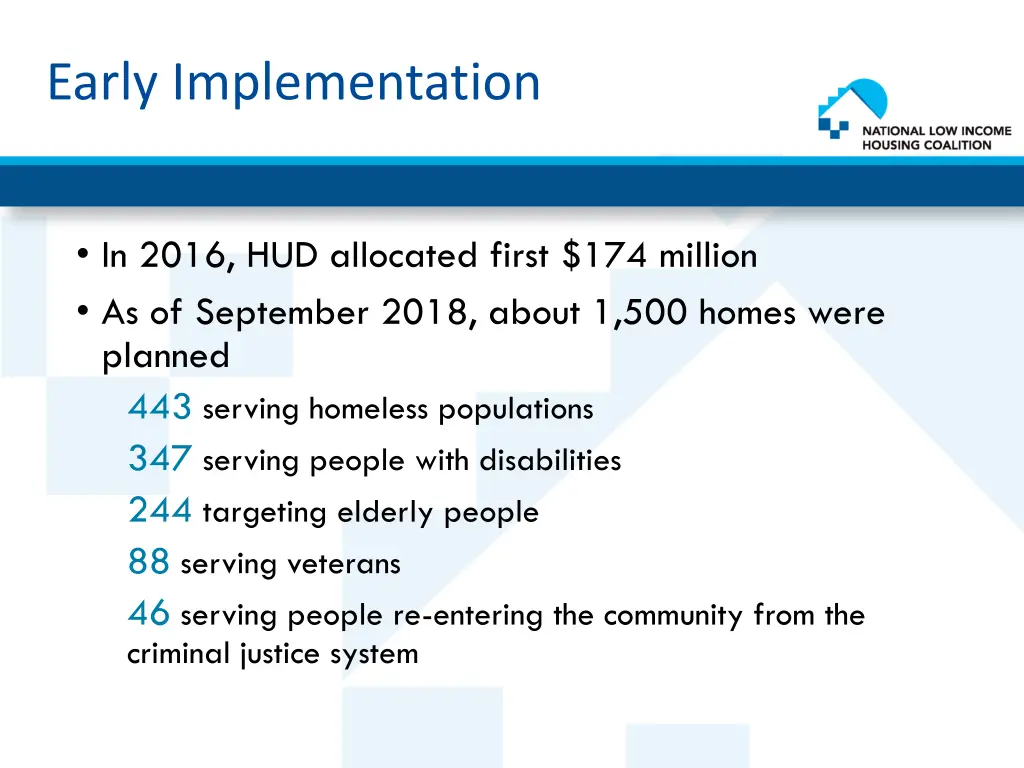 Early Implementation

NATIONAL LOW INCOME HOUSING COALITION

• In 2016, HUD allocated first \$174 million

• As of September 2018, about 1,500 homes were planned

443 serving homeless populations

347 serving people with disabilities

244 targeting elderly people

88 serving veterans

46 serving people re-entering the community from the criminal justice system